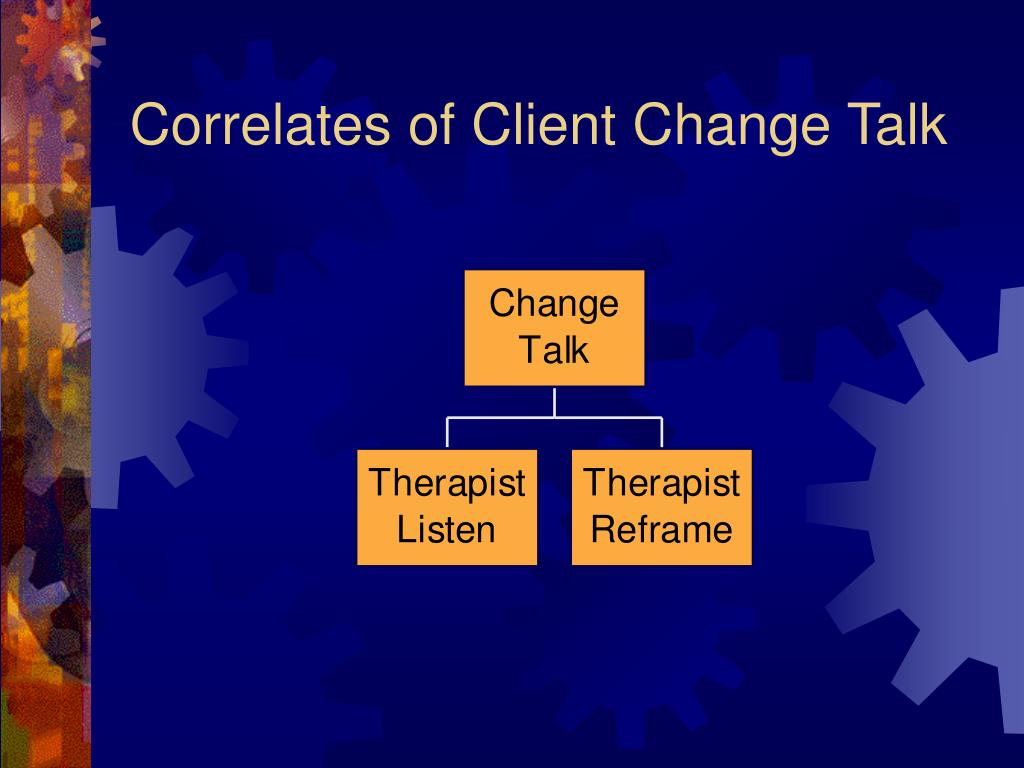 Correlates of Client Change Talk

Change Talk

Therapist Listen

Therapist Reframe